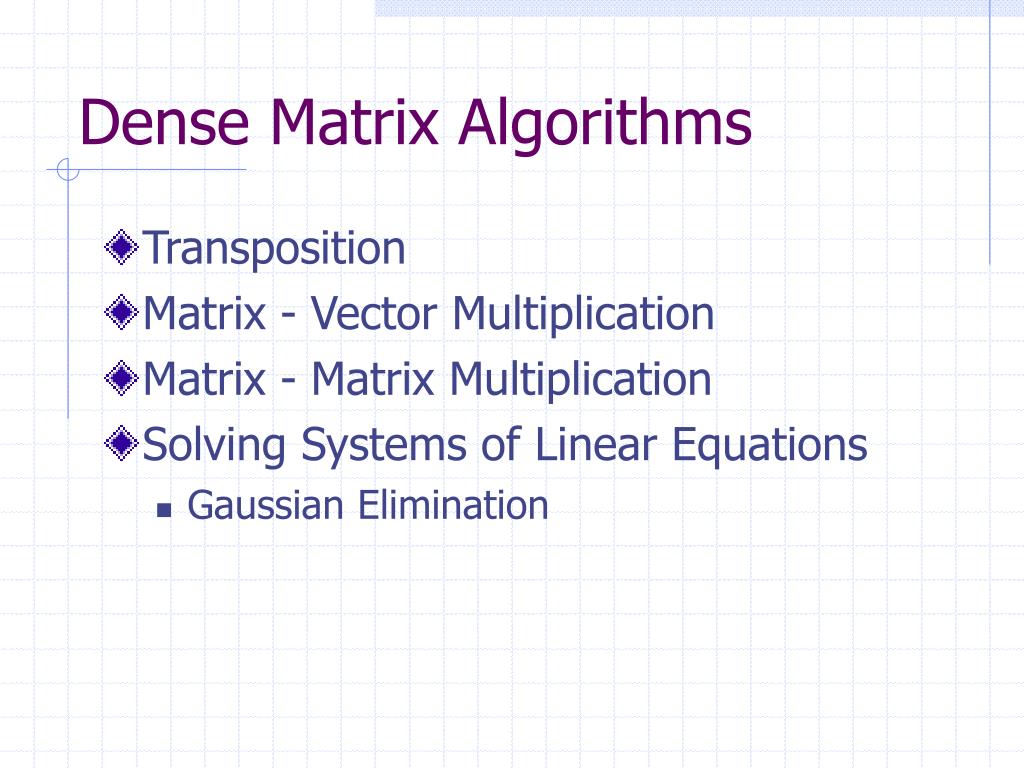 Dense Matrix Algorithms

Transposition

Matrix - Vector Multiplication

Matrix - Matrix Multiplication

Solving Systems of Linear Equations

Gaussian Elimination